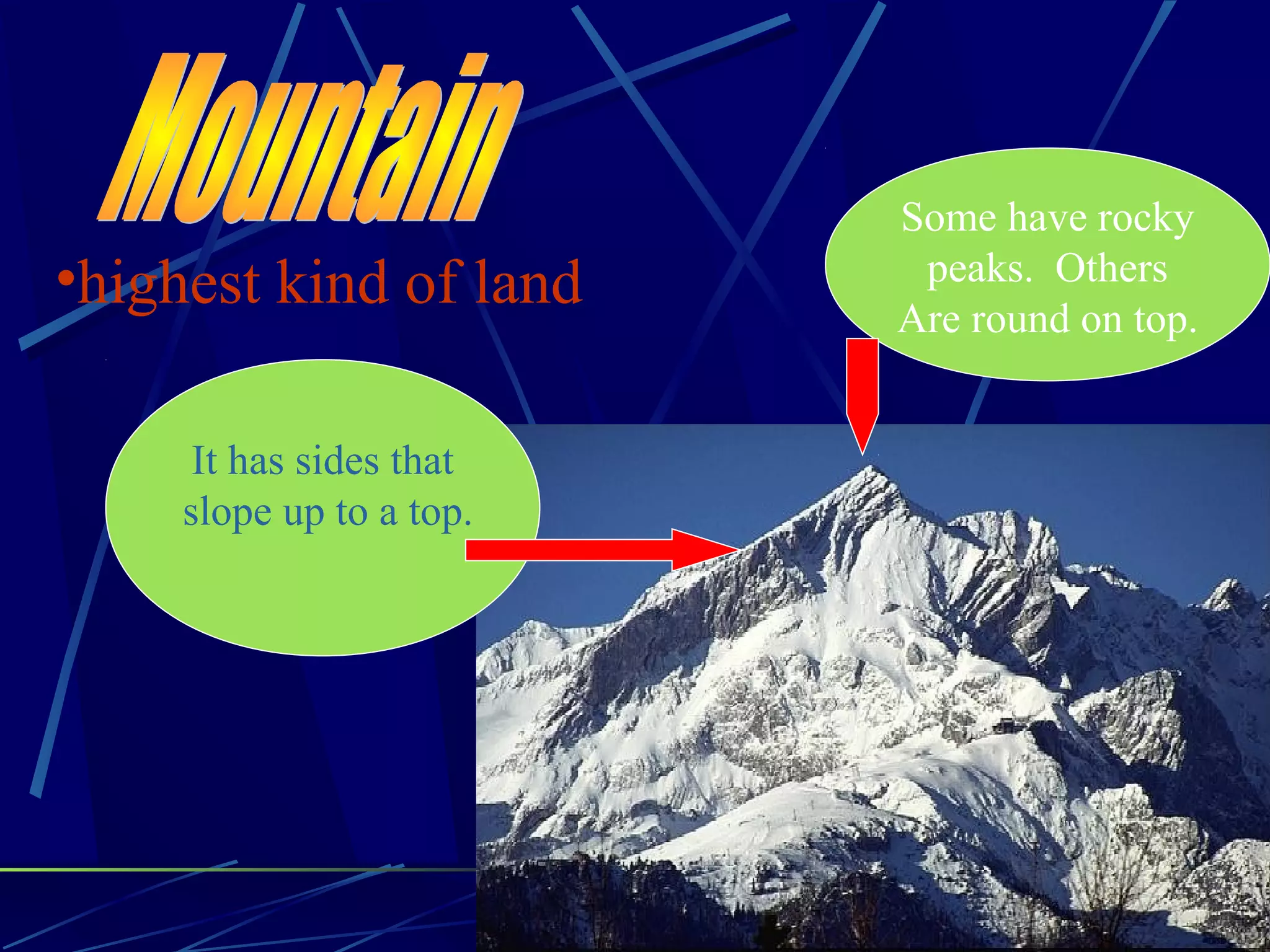 Mountain

•highest kind of land

Some have rocky peaks. Others Are round on top.

It has sides that slope up to a top.